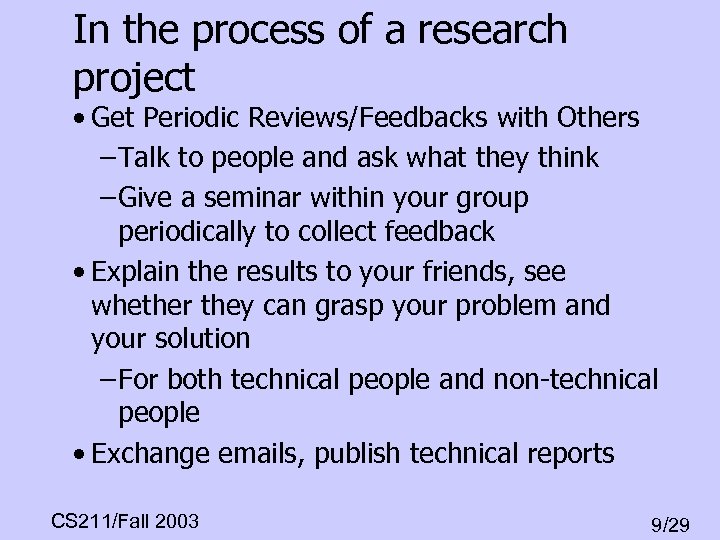 In the process of a research project

• Get Periodic Reviews/Feedbacks with Others
– Talk to people and ask what they think
– Give a seminar within your group periodically to collect feedback
• Explain the results to your friends, see whether they can grasp your problem and your solution
– For both technical people and non-technical people
• Exchange emails, publish technical reports

CS211/Fall 2003

9/29